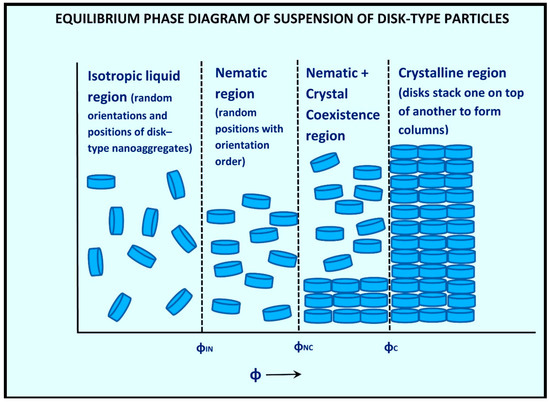 EQUILIBRIUM PHASE DIAGRAM OF SUSPENSION OF DISK-TYPE PARTICLES

Isotropic liquid region (random orientations and positions of disk–type nanoaggregates)

Nematic region (random positions with orientation order)

Nematic + Crystal Coexistence region

Crystalline region (disks stack one on top of another to form columns)

$\phi_{IN}$

$\phi_{NC}$

$\phi_{C}$

$\phi \longrightarrow$